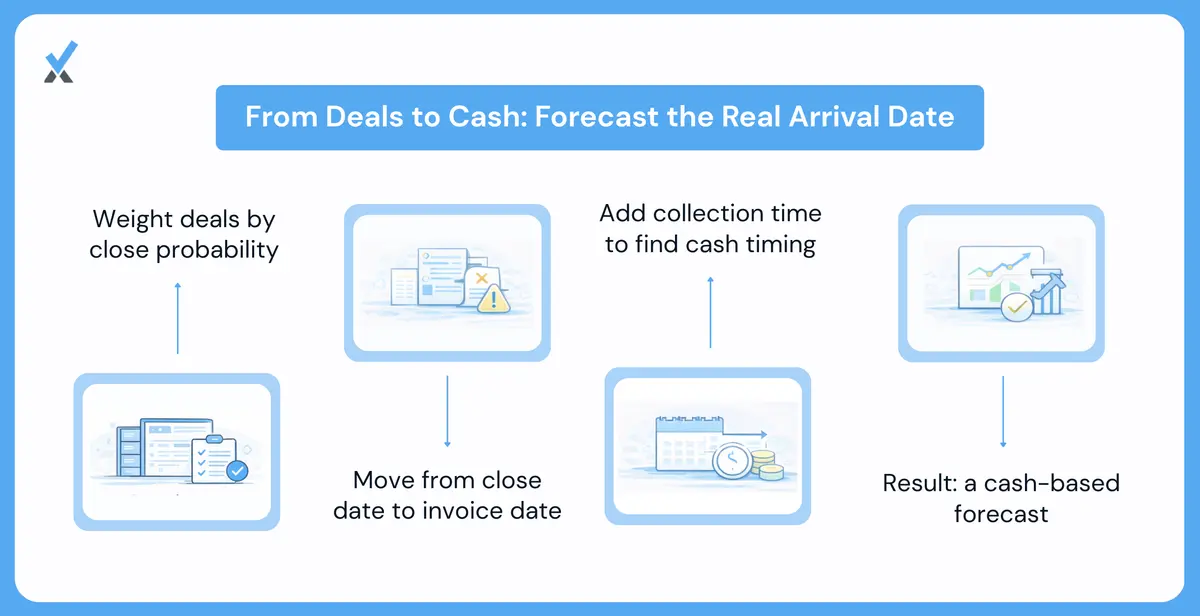 From Deals to Cash: Forecast the Real Arrival Date

Weight deals by close probability

Move from close date to invoice date

Add collection time to find cash timing

Result: a cash-based forecast